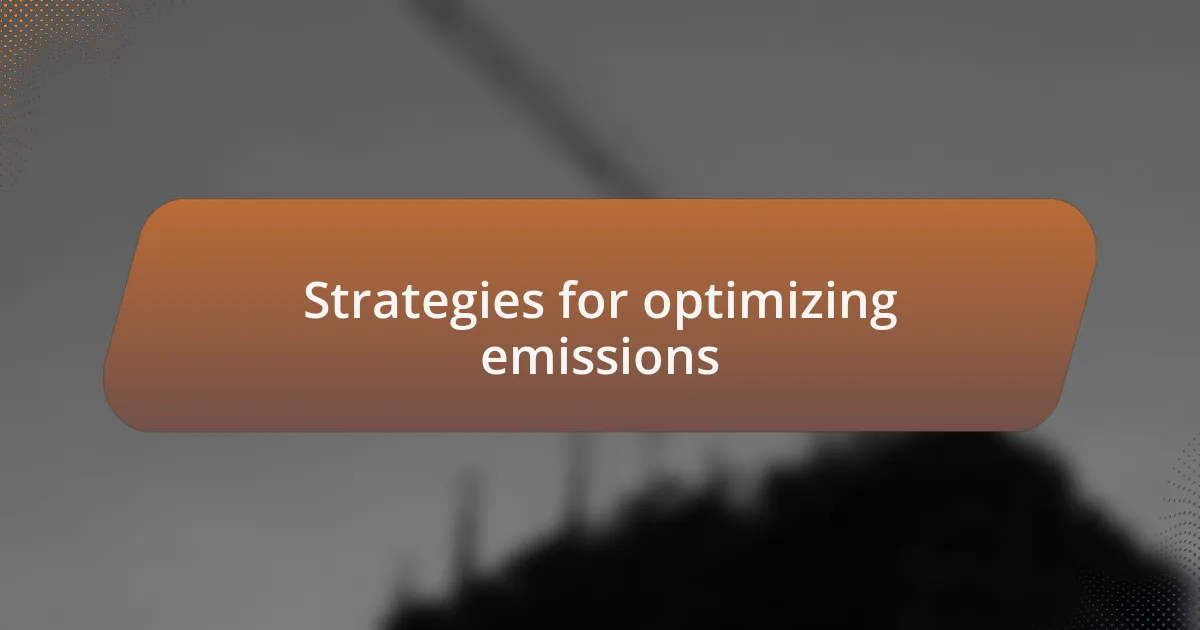 Strategies for optimizing emissions